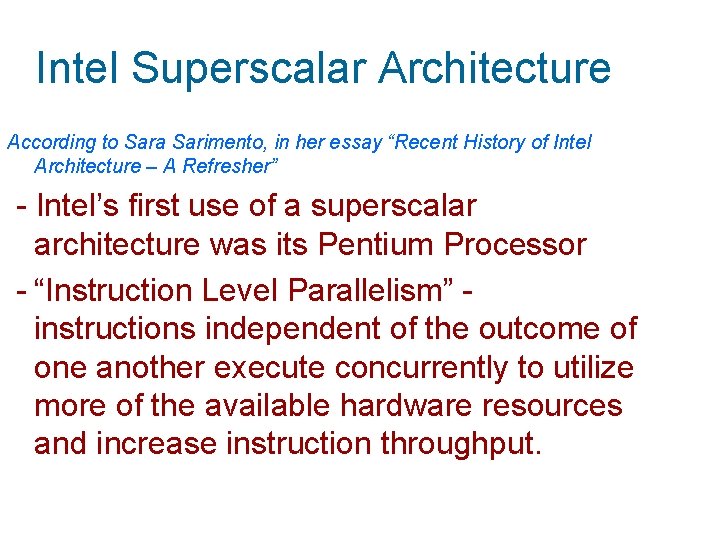 Intel Superscalar Architecture

According to Sara Sarimento, in her essay “Recent History of Intel Architecture – A Refresher”

- Intel’s first use of a superscalar architecture was its Pentium Processor

- “Instruction Level Parallelism” - instructions independent of the outcome of one another execute concurrently to utilize more of the available hardware resources and increase instruction throughput.